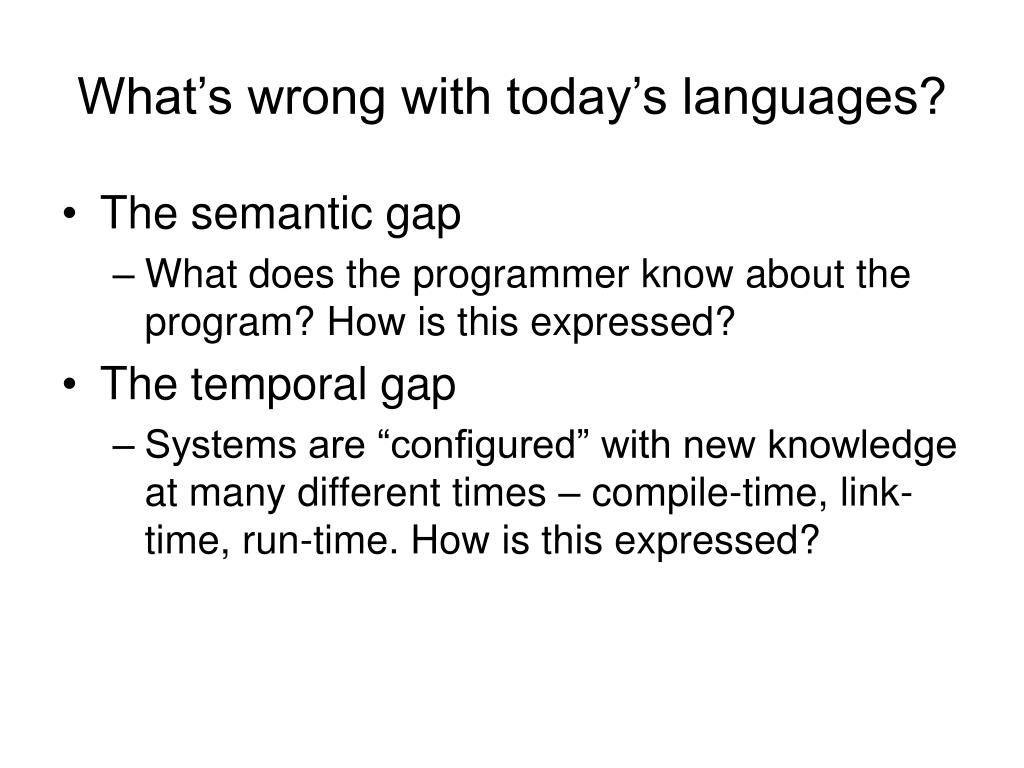 What’s wrong with today’s languages?

• The semantic gap

– What does the programmer know about the program? How is this expressed?

• The temporal gap

– Systems are “configured” with new knowledge at many different times – compile-time, link-time, run-time. How is this expressed?